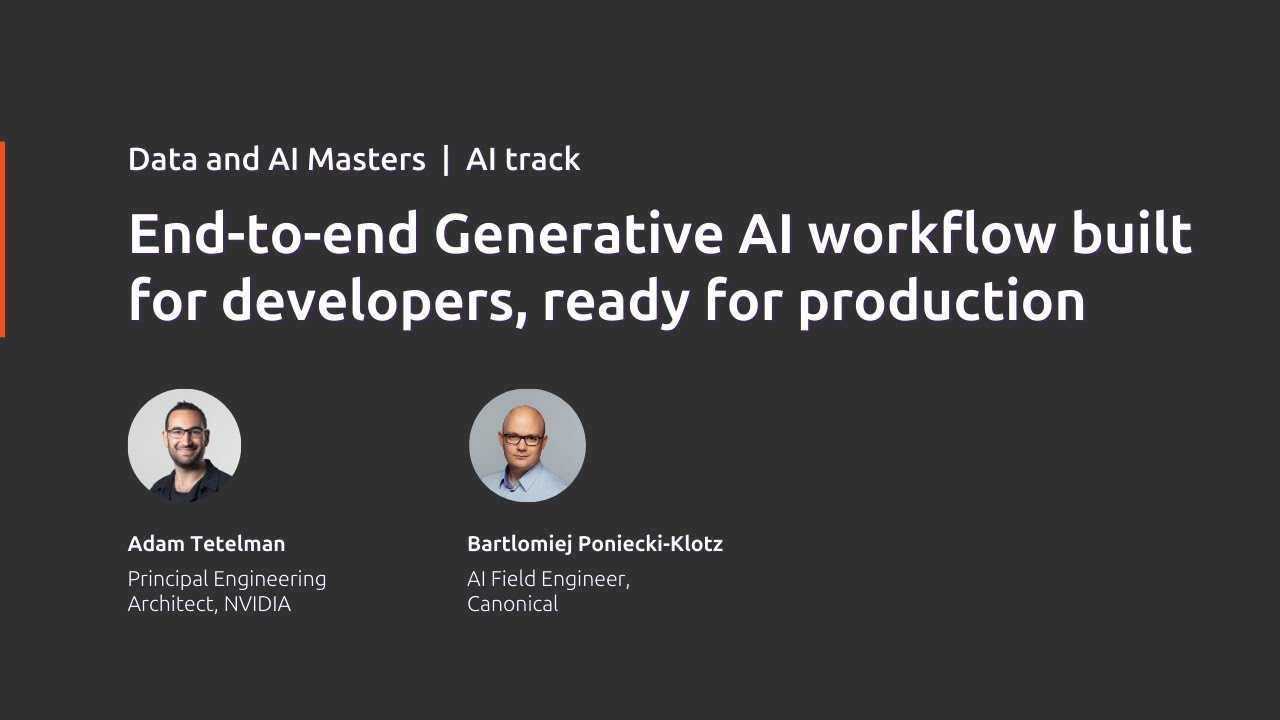 Data and AI Masters | AI track

End-to-end Generative AI workflow built for developers, ready for production

Adam Tetelman
Principal Engineering Architect, NVIDIA

Bartlomiej Poniecki-Klotz
AI Field Engineer, Canonical